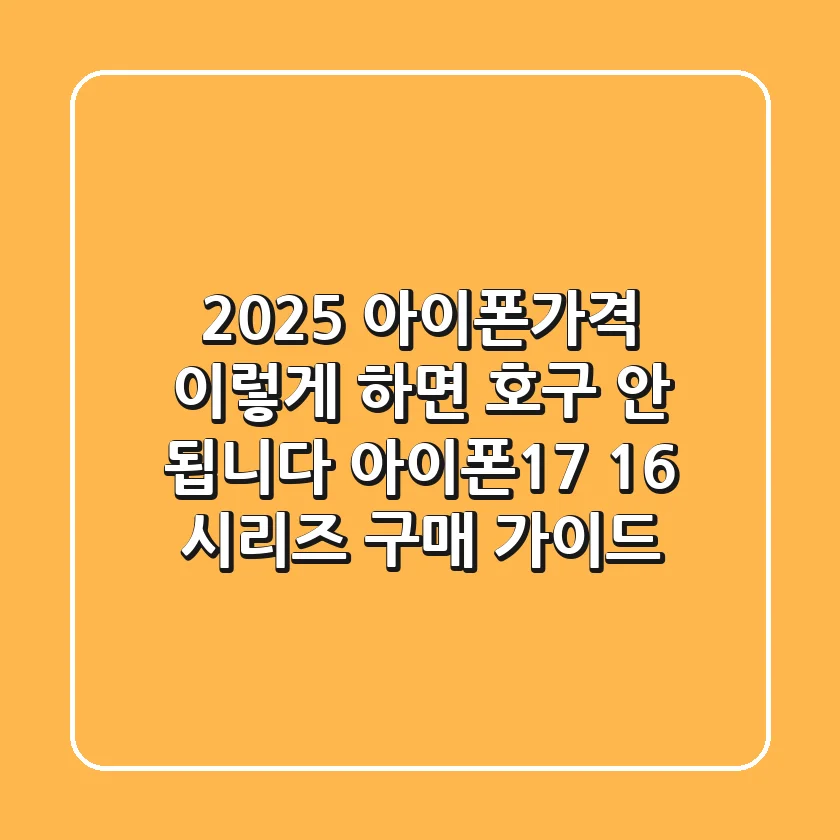 2025 아이폰가격 이렇게 하면 호구 안 됩니다 아이폰17 16 시리즈 구매 가이드